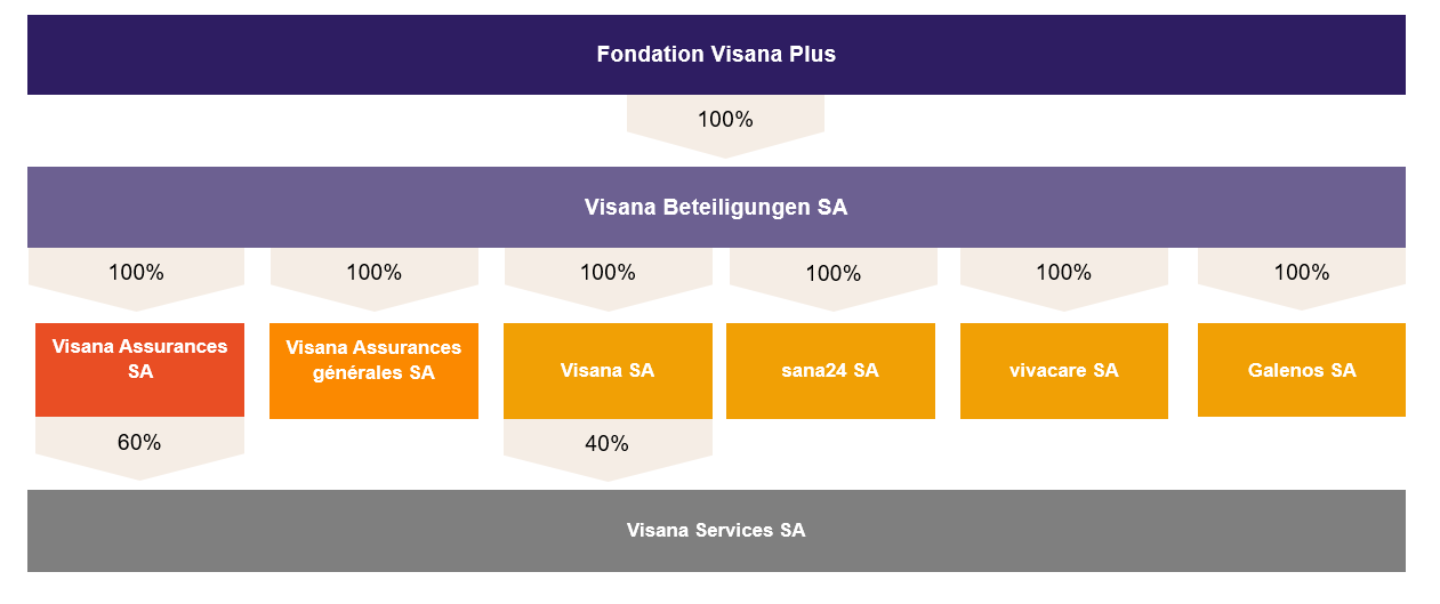 Fondation Visana Plus

100%

Visana Beteiligungen SA

100%

100%

100%

100%

100%

100%

Visana Assurances SA

Visana Assurances générales SA

Visana SA

sana24 SA

vivacare SA

Galenos SA

60%

40%

Visana Services SA